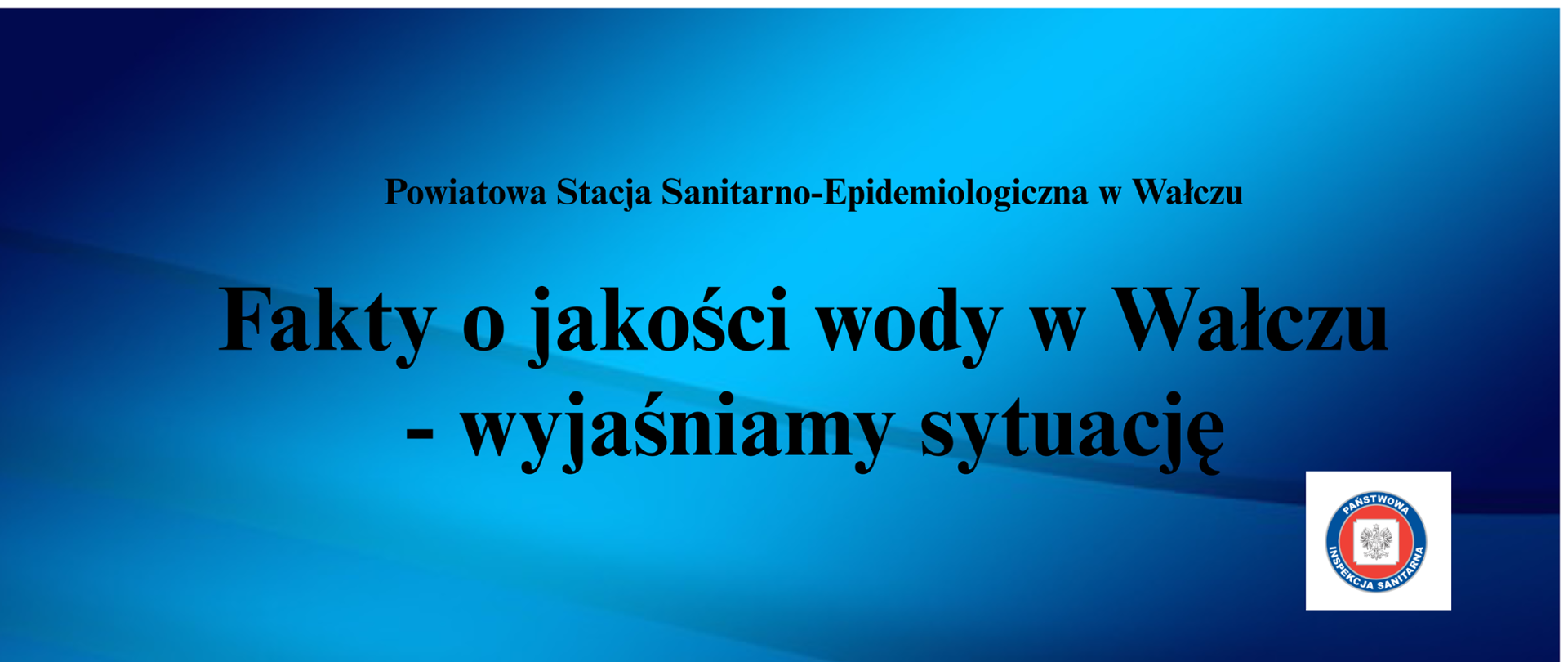 Powiatowa Stacja Sanitarno-Epidemiologiczna w Wałczu

Fakty o jakości wody w Wałczu - wyjaśniamy sytuację

PAŃSTWOWA INSPEKCJA SANITARNA